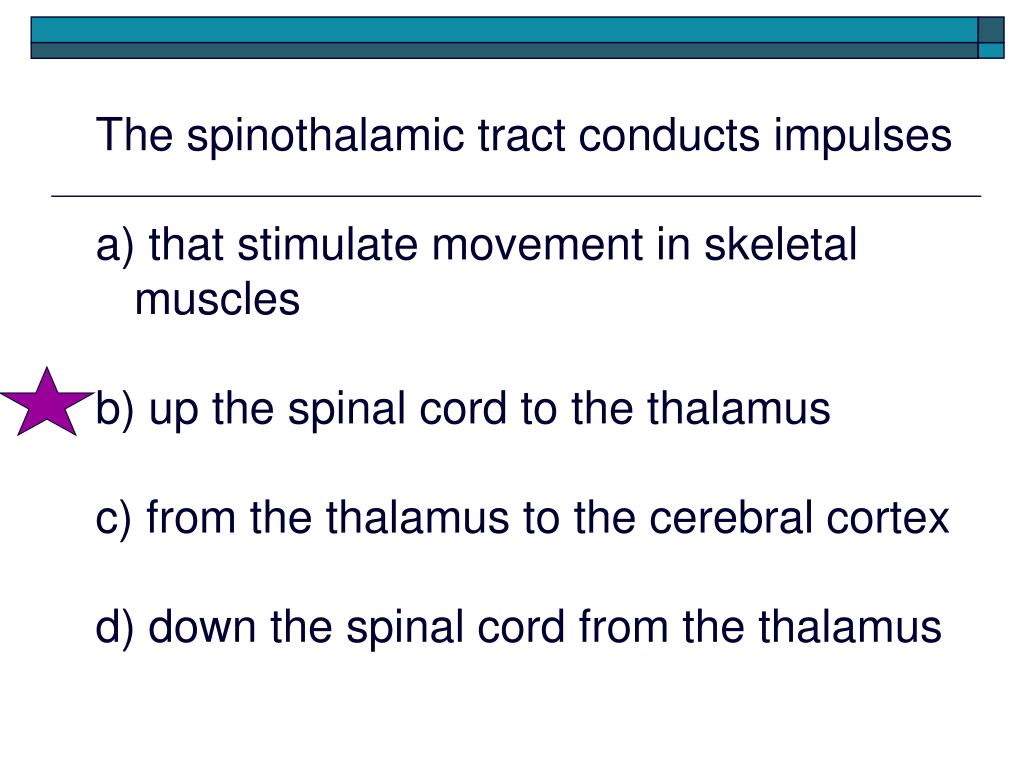 The spinothalamic tract conducts impulses

a) that stimulate movement in skeletal muscles

b) up the spinal cord to the thalamus

c) from the thalamus to the cerebral cortex

d) down the spinal cord from the thalamus